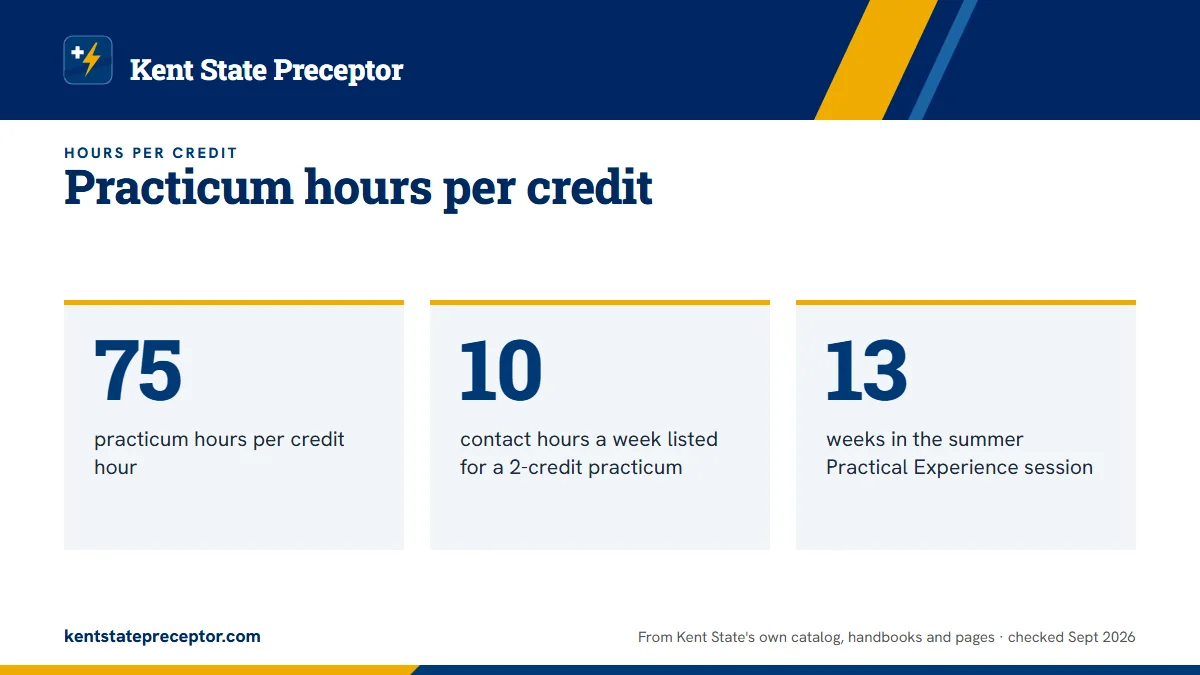 Kent State Preceptor

HOURS PER CREDIT

Practicum hours per credit

75

practicum hours per credit hour

10

contact hours a week listed for a 2-credit practicum

13

weeks in the summer Practical Experience session

kentstatepreceptor.com

From Kent State's own catalog, handbooks and pages · checked Sept 2026